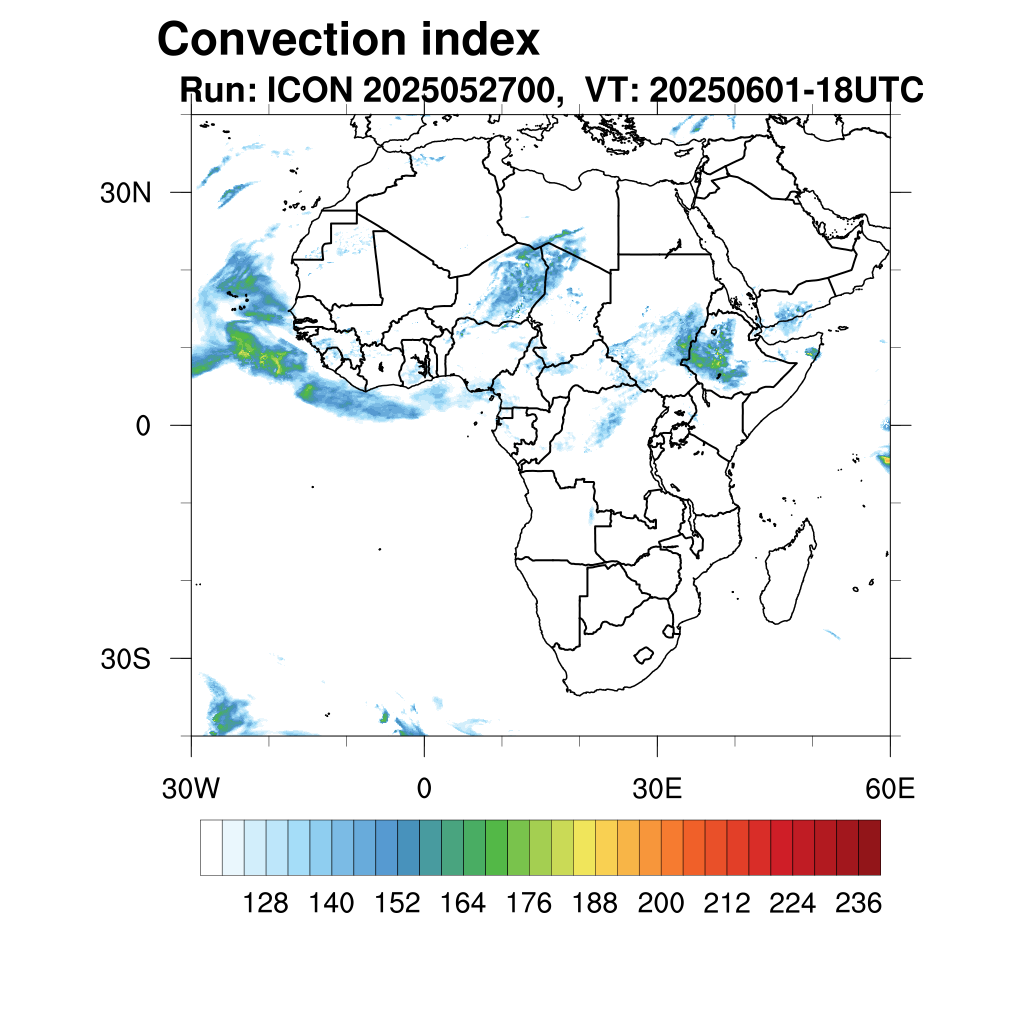 Convection index
Run: ICON 2025052700, VT: 20250601-18UTC

30N
0
30S
30W
0
30E
60E

128 140 152 164 176 188 200 212 224 236